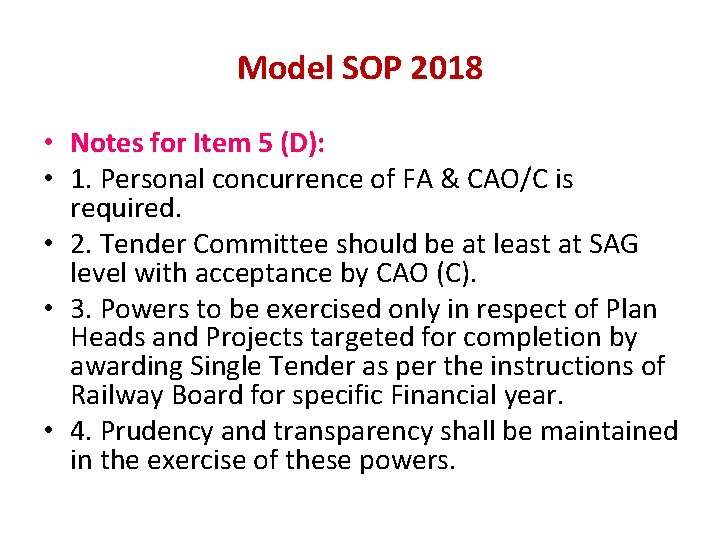 Model SOP 2018

• Notes for Item 5 (D):
• 1. Personal concurrence of FA & CAO/C is required.
• 2. Tender Committee should be at least at SAG level with acceptance by CAO (C).
• 3. Powers to be exercised only in respect of Plan Heads and Projects targeted for completion by awarding Single Tender as per the instructions of Railway Board for specific Financial year.
• 4. Prudency and transparency shall be maintained in the exercise of these powers.